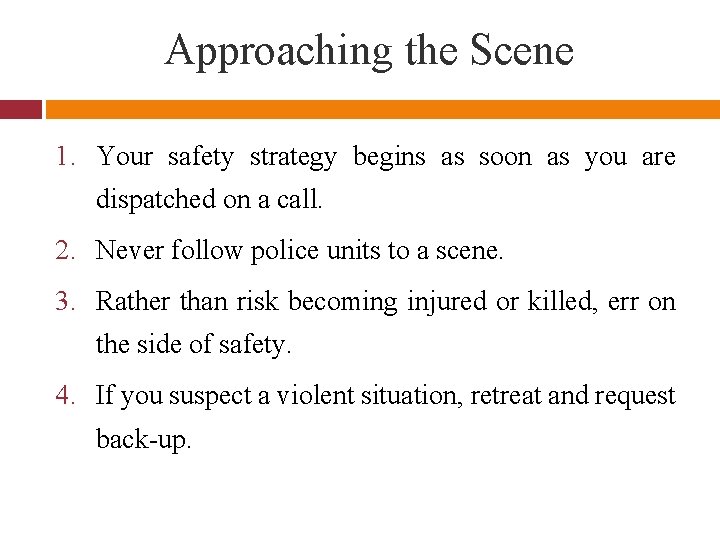 Approaching the Scene

1. Your safety strategy begins as soon as you are dispatched on a call.
2. Never follow police units to a scene.
3. Rather than risk becoming injured or killed, err on the side of safety.
4. If you suspect a violent situation, retreat and request back-up.